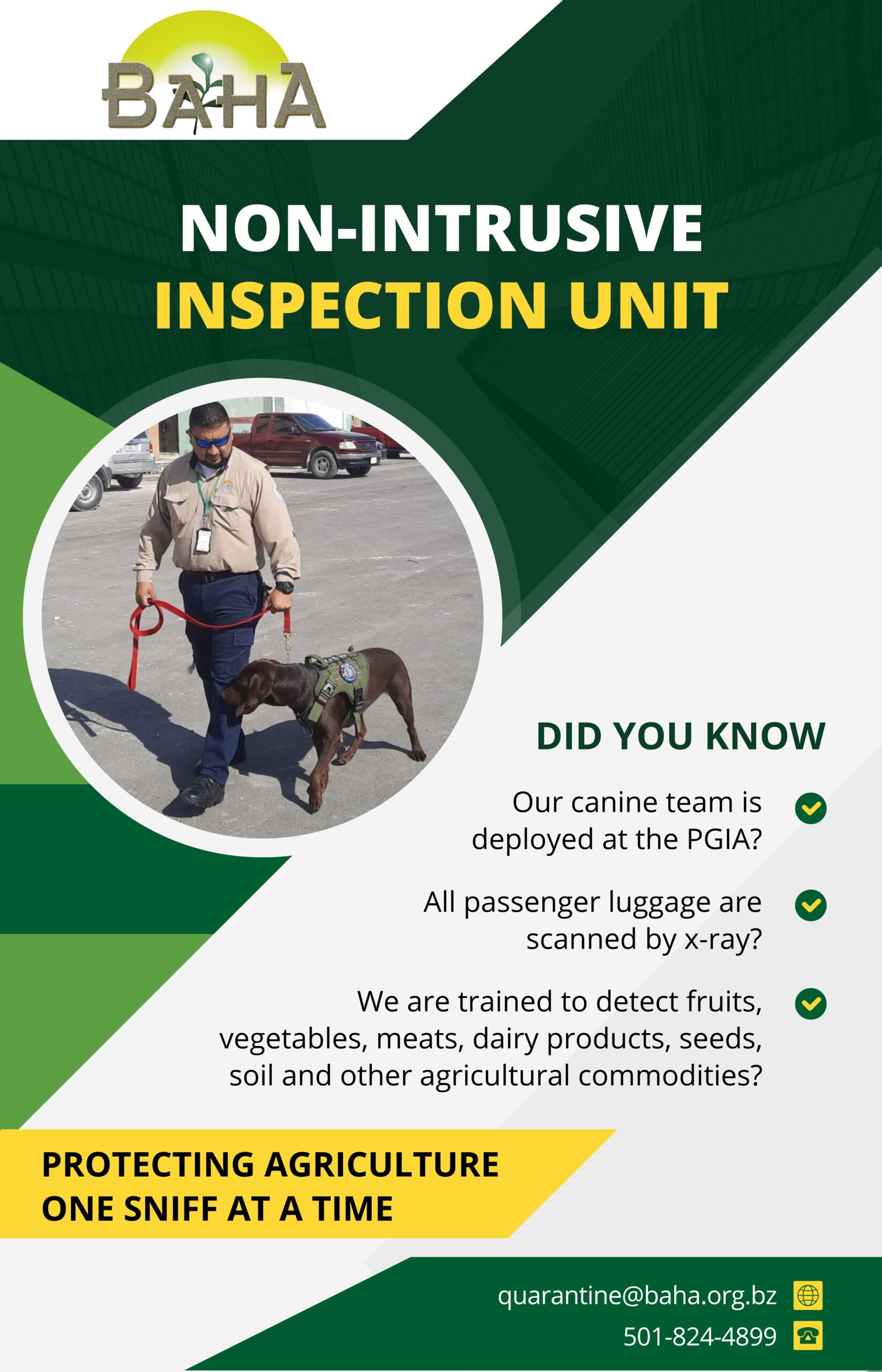 BAHA

NON-INTRUSIVE
INSPECTION UNIT

DID YOU KNOW

Our canine team is deployed at the PGIA?

All passenger luggage are scanned by x-ray?

We are trained to detect fruits, vegetables, meats, dairy products, seeds, soil and other agricultural commodities?

PROTECTING AGRICULTURE
ONE SNIFF AT A TIME

quarantine@baha.org.bz
501-824-4899